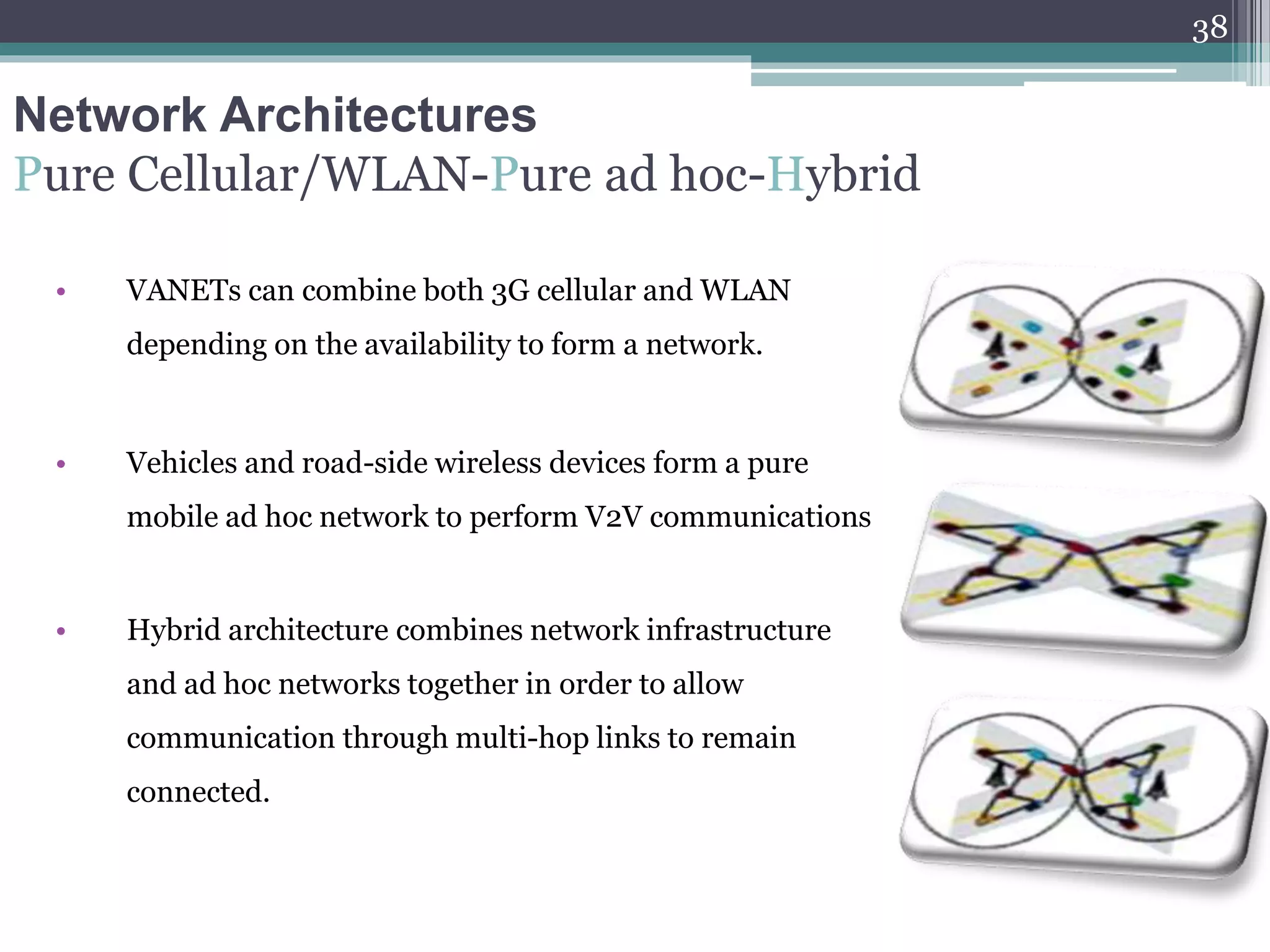 38

Network Architectures
Pure Cellular/WLAN-Pure ad hoc-Hybrid

• VANETs can combine both 3G cellular and WLAN depending on the availability to form a network.

• Vehicles and road-side wireless devices form a pure mobile ad hoc network to perform V2V communications

• Hybrid architecture combines network infrastructure and ad hoc networks together in order to allow communication through multi-hop links to remain connected.